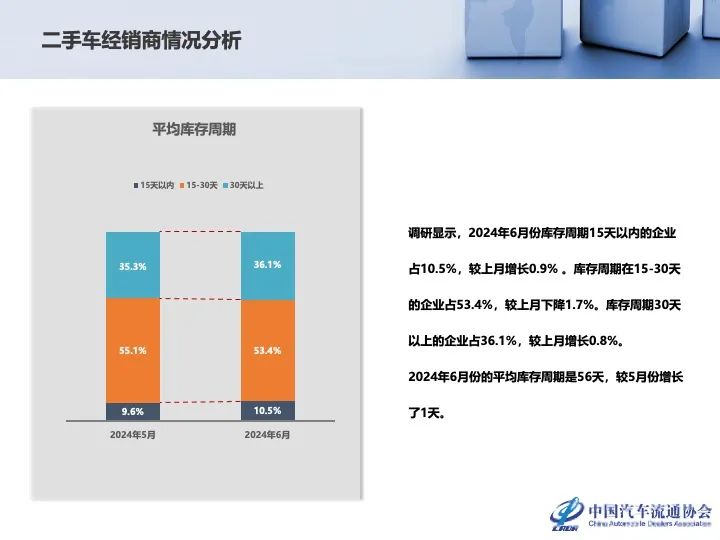 二手车经销商情况分析

平均库存周期

15天以内　15-30天　30天以上

35.3%
55.1%
9.6%
2024年5月

36.1%
53.4%
10.5%
2024年6月

调研显示，2024年6月份库存周期15天以内的企业占10.5%，较上月增长0.9% 。库存周期在15-30天的企业占53.4%，较上月下降1.7%。库存周期30天以上的企业占36.1%，较上月增长0.8%。

2024年6月份的平均库存周期是56天，较5月份增长了1天。

中国汽车流通协会
China Automobile Dealers Association